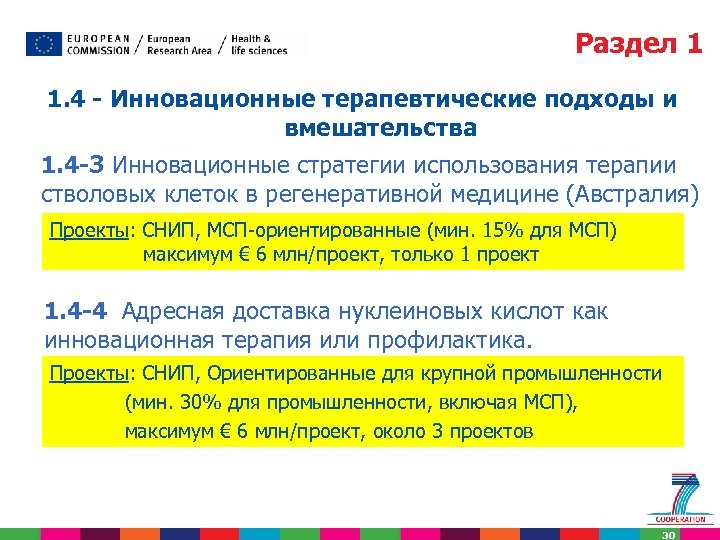 EUROPEAN COMMISSION / European Research Area / Health & life sciences

Раздел 1

1.4 - Инновационные терапевтические подходы и вмешательства

1.4-3 Инновационные стратегии использования терапии стволовых клеток в регенеративной медицине (Австралия)

Проекты: СНИП, МСП-ориентированные (мин. 15% для МСП) максимум € 6 млн/проект, только 1 проект

1.4-4 Адресная доставка нуклеиновых кислот как инновационная терапия или профилактика.

Проекты: СНИП, Ориентированные для крупной промышленности (мин. 30% для промышленности, включая МСП), максимум € 6 млн/проект, около 3 проектов

7
COOPERATION

30